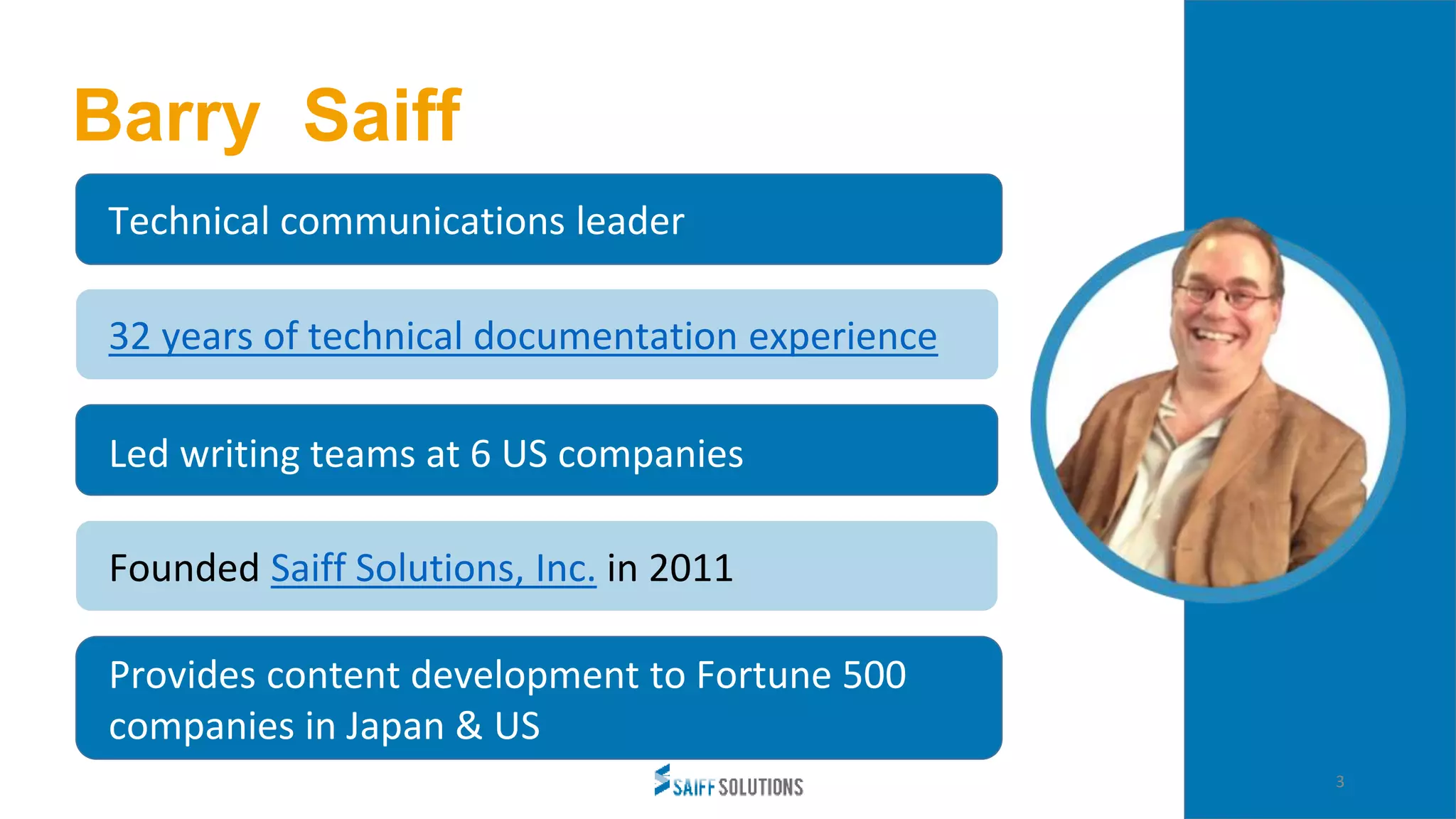 Barry Saiff

Technical communications leader

32 years of technical documentation experience

Led writing teams at 6 US companies

Founded Saiff Solutions, Inc. in 2011

Provides content development to Fortune 500 companies in Japan & US

SAIFF SOLUTIONS

3